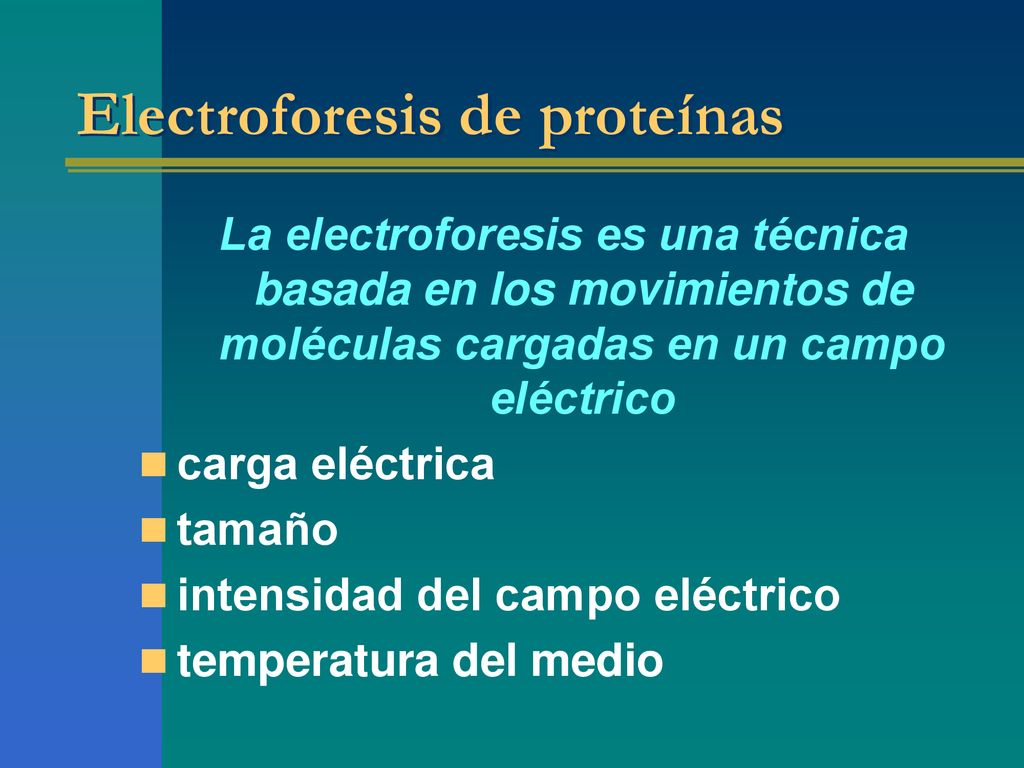 Electroforesis de proteínas

La electroforesis es una técnica basada en los movimientos de moléculas cargadas en un campo eléctrico

carga eléctrica
tamaño
intensidad del campo eléctrico
temperatura del medio